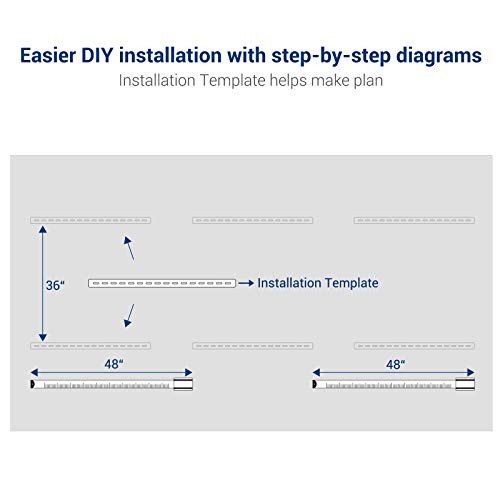 Easier DIY installation with step-by-step diagrams
Installation Template helps make plan

36"

Installation Template

48"

48"